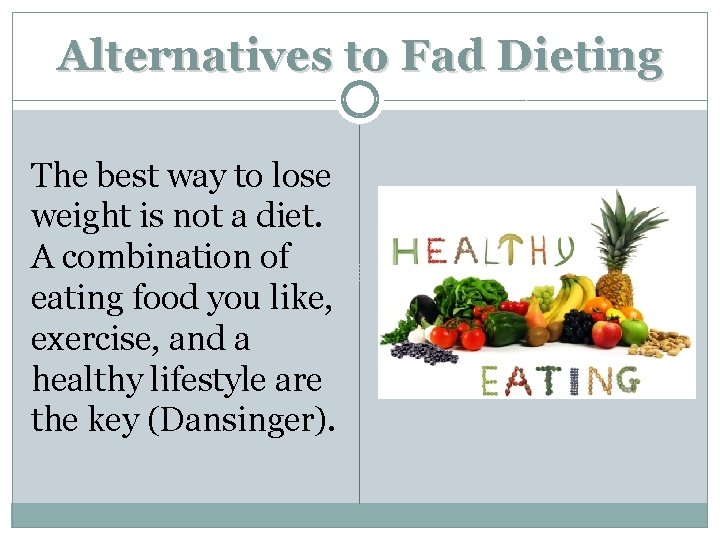 Alternatives to Fad Dieting

The best way to lose weight is not a diet. A combination of eating food you like, exercise, and a healthy lifestyle are the key (Dansinger).

HEALTHY

EATING